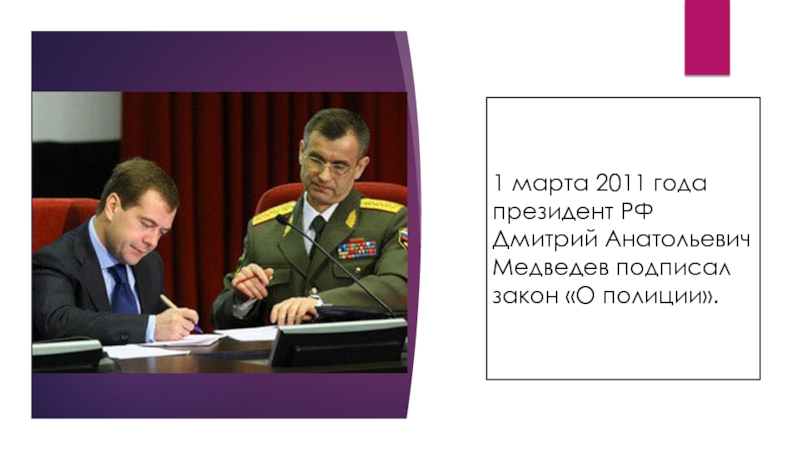 1 марта 2011 года президент РФ Дмитрий Анатольевич Медведев подписал закон «О полиции».